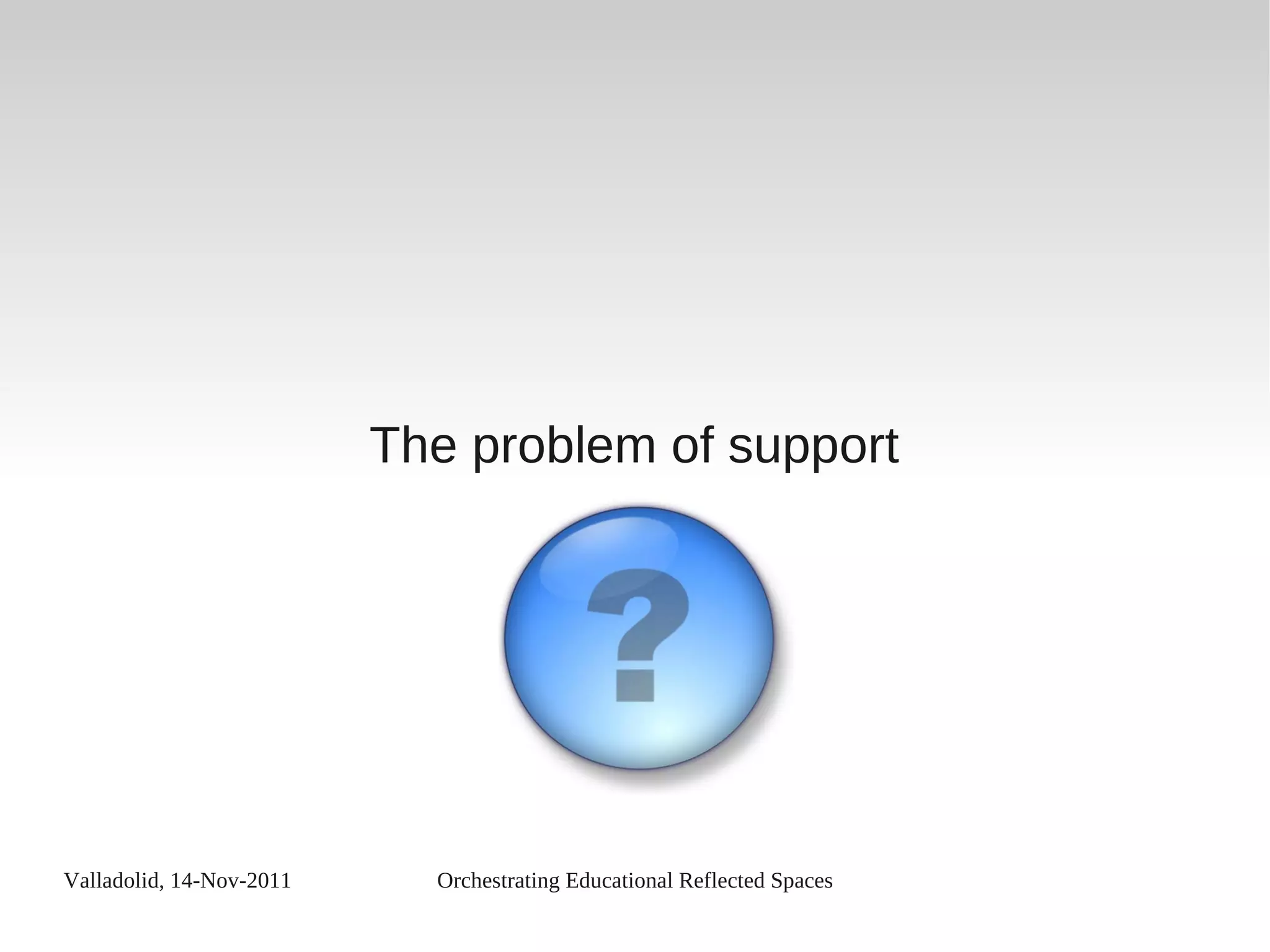 The problem of support

?

Valladolid, 14-Nov-2011

Orchestrating Educational Reflected Spaces